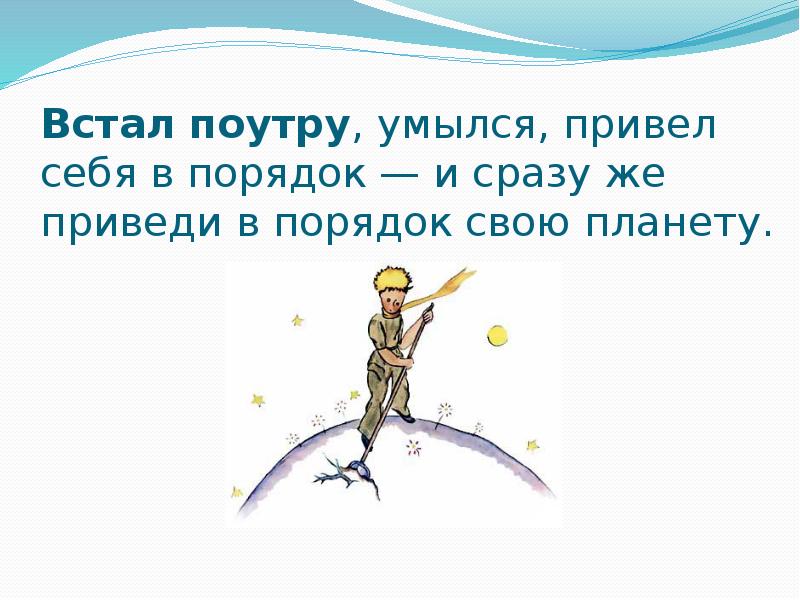 Встал поутру, умылся, привел себя в порядок — и сразу же приведи в порядок свою планету.